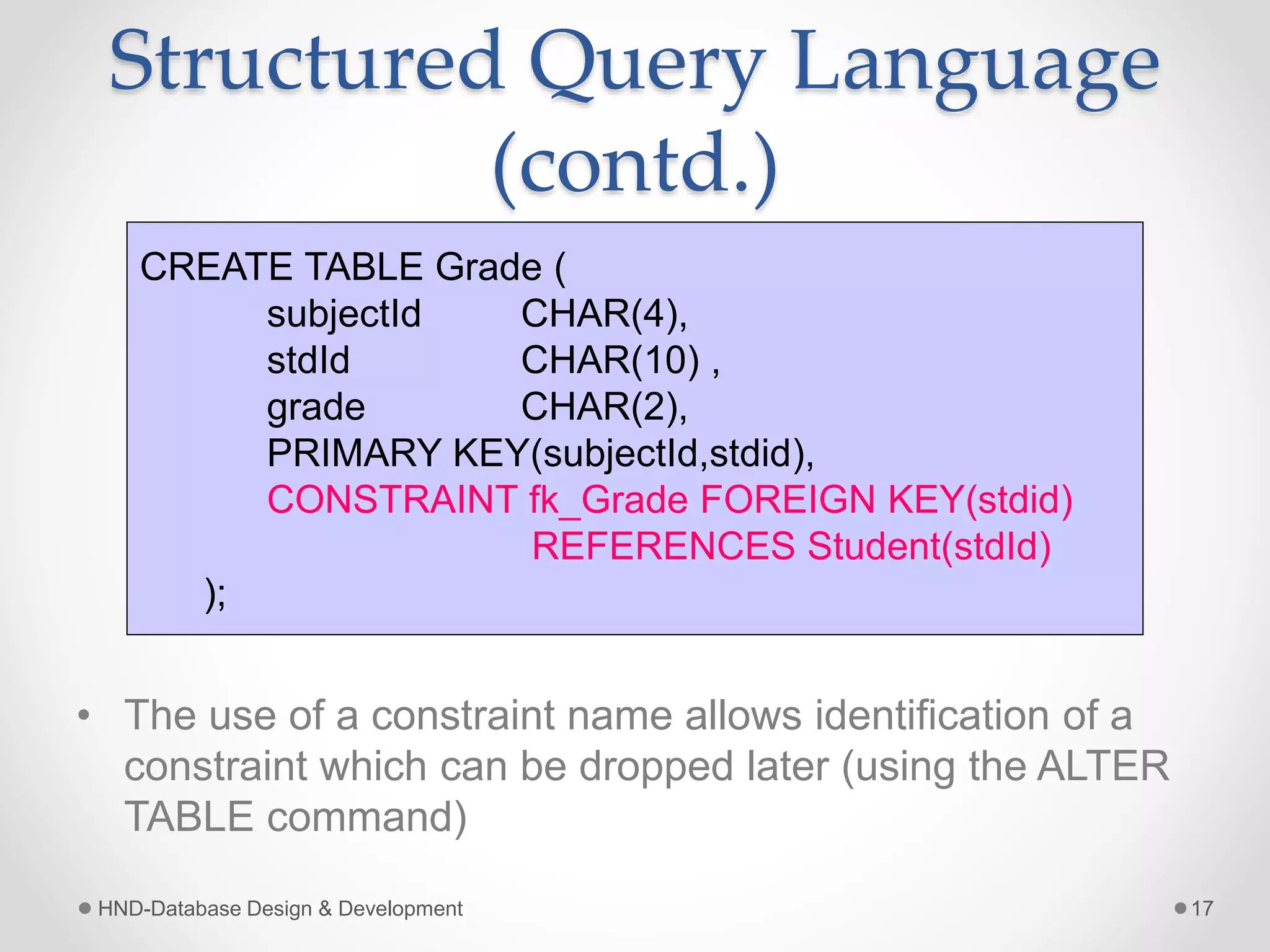 Structured Query Language (contd.)

CREATE TABLE Grade (
subjectId CHAR(4),
stdId CHAR(10) ,
grade CHAR(2),
PRIMARY KEY(subjectId,stdid),
CONSTRAINT fk_Grade FOREIGN KEY(stdid)
REFERENCES Student(stdId)
);

• The use of a constraint name allows identification of a constraint which can be dropped later (using the ALTER TABLE command)

HND-Database Design & Development

17